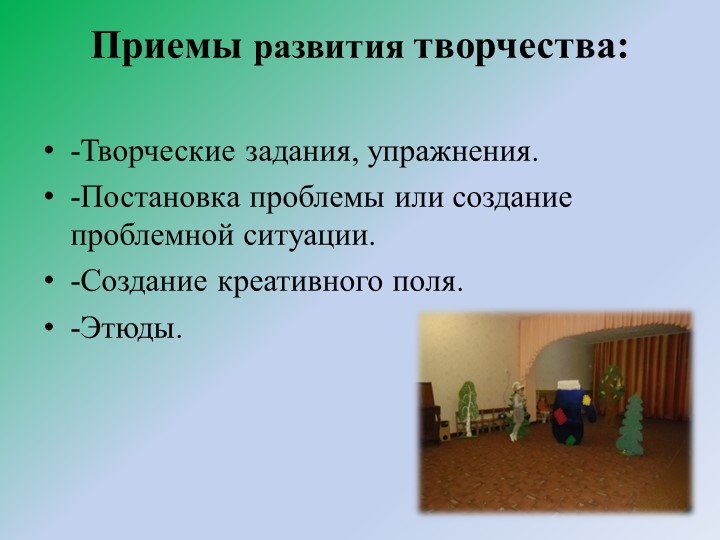 Приемы развития творчества:

• -Творческие задания, упражнения.
• -Постановка проблемы или создание проблемной ситуации.
• -Создание креативного поля.
• -Этюды.